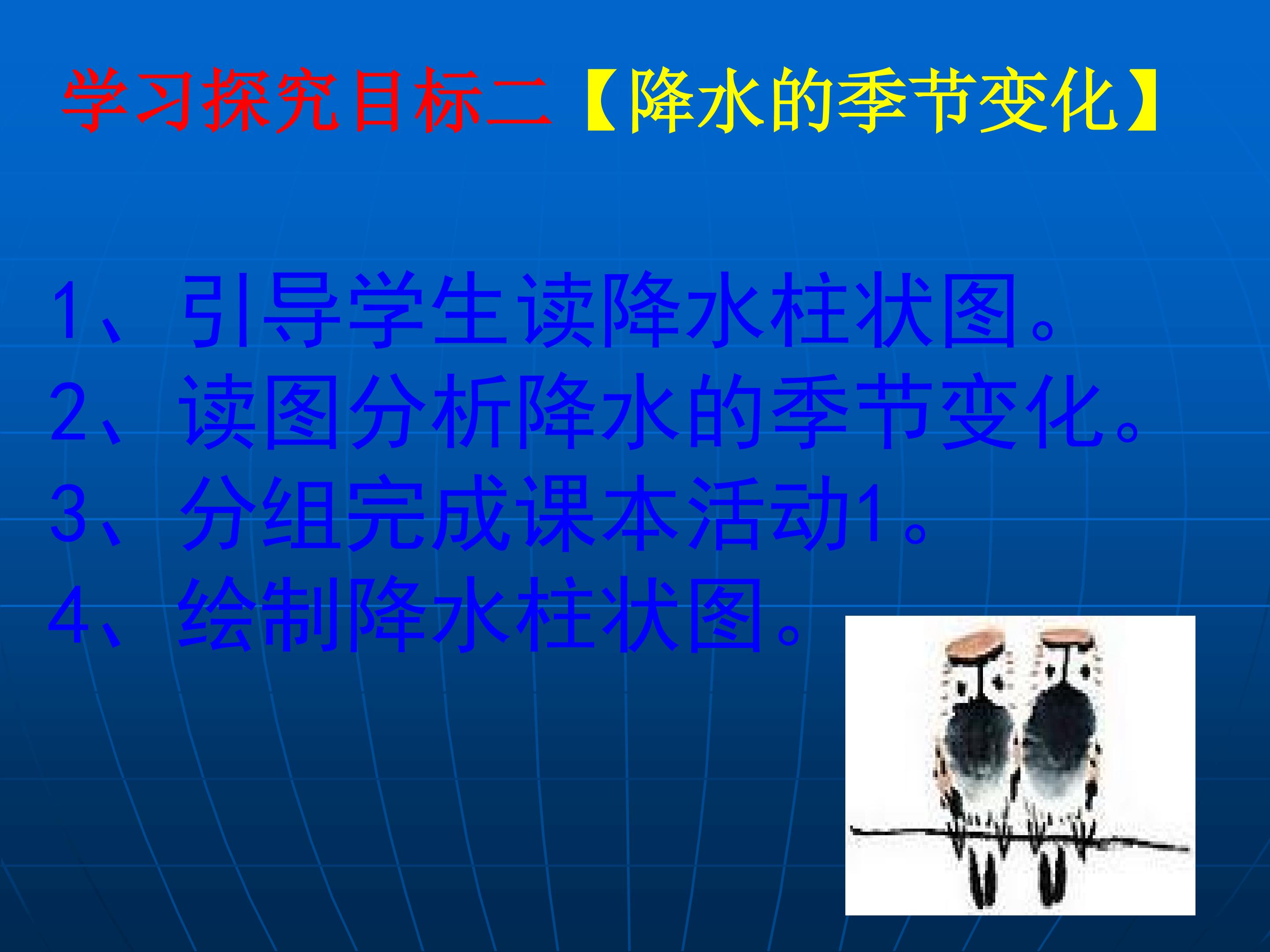 学习探究目标二【降水的季节变化】

1、引导学生读降水柱状图。
2、读图分析降水的季节变化。
3、分组完成课本活动1。
4、绘制降水柱状图。